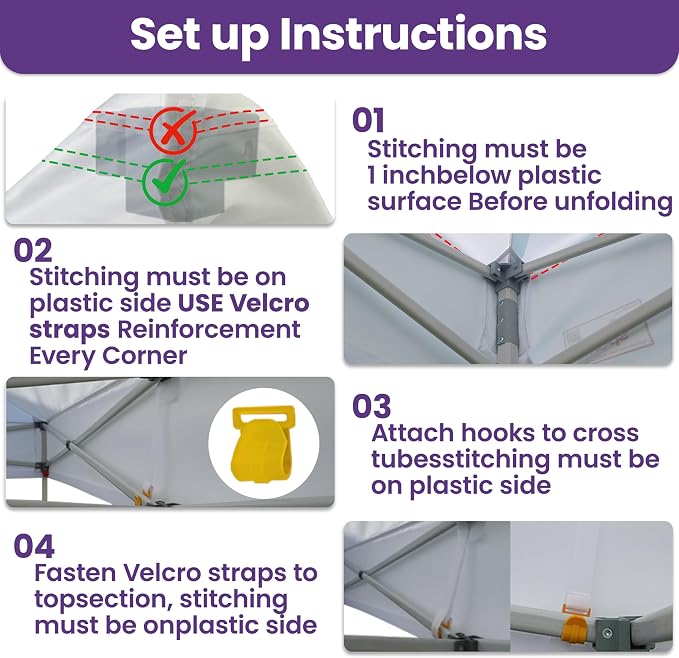 Set up Instructions

01
Stitching must be 1 inchbelow plastic surface Before unfolding

02
Stitching must be on plastic side USE Velcro straps Reinforcement Every Corner

03
Attach hooks to cross tubesstitching must be on plastic side

04
Fasten Velcro straps to topsection, stitching must be onplastic side